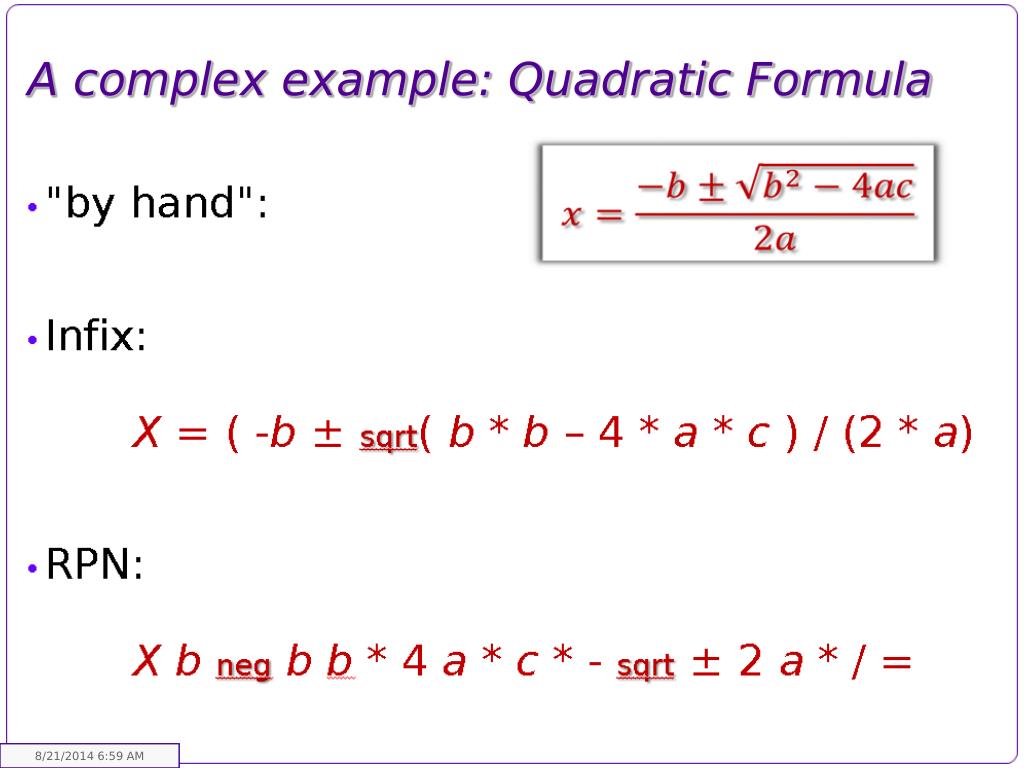 A complex example: Quadratic Formula

• "by hand":

$x = \frac{-b \pm \sqrt{b^2 - 4ac}}{2a}$

• Infix:

X = ( -b ± sqrt( b * b – 4 * a * c ) / (2 * a)

• RPN:

X b neg b b * 4 a * c * - sqrt ± 2 a * / =

8/21/2014 6:59 AM